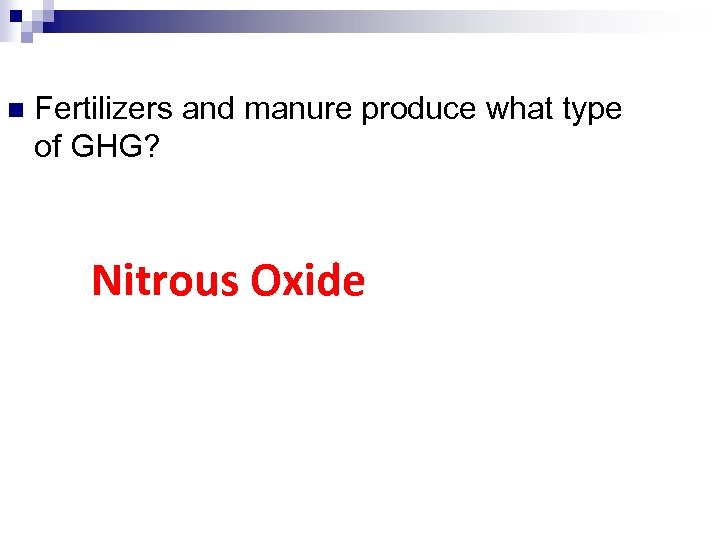 Fertilizers and manure produce what type of GHG?

Nitrous Oxide